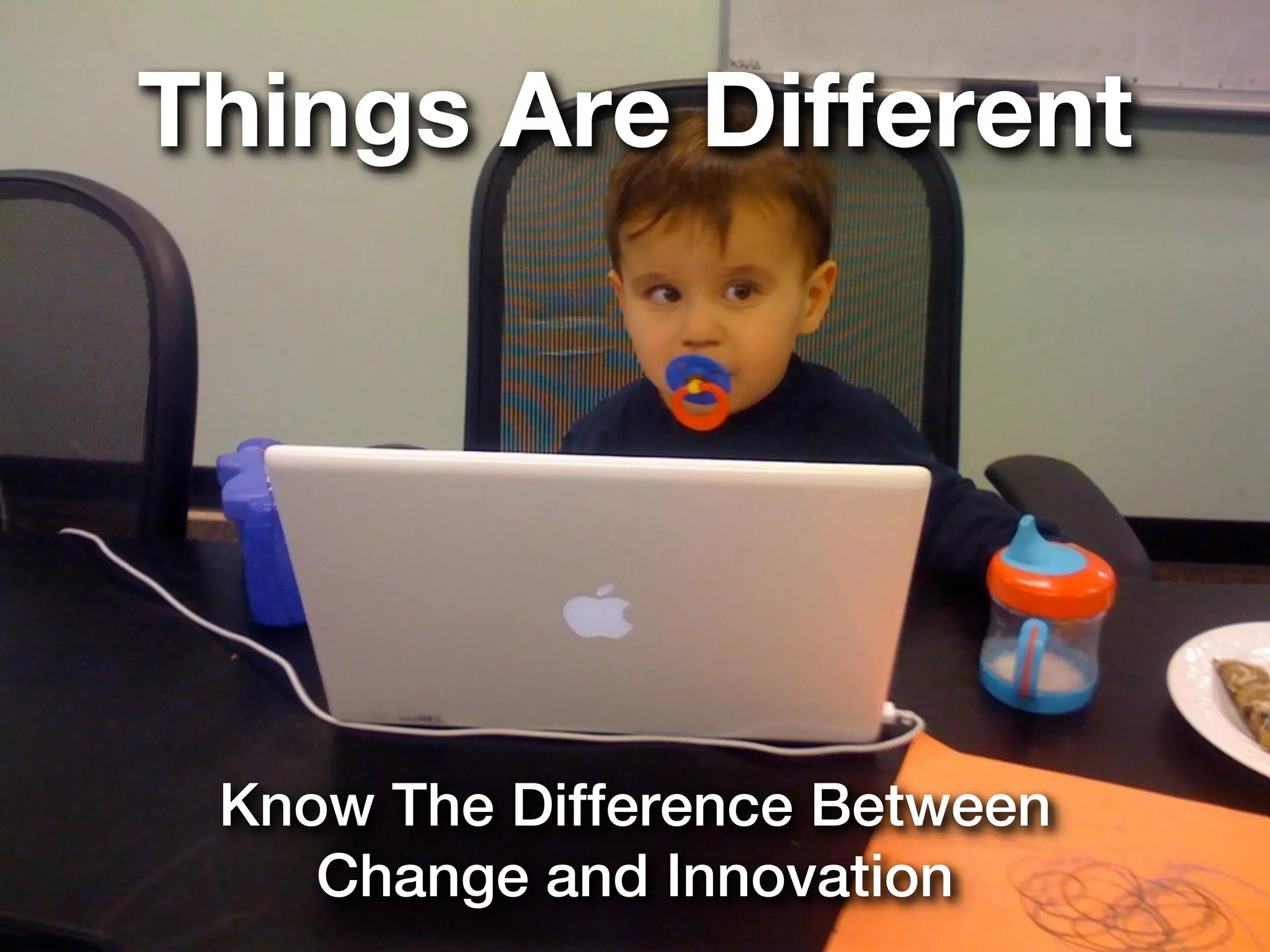 Things Are Different

Know The Difference Between Change and Innovation